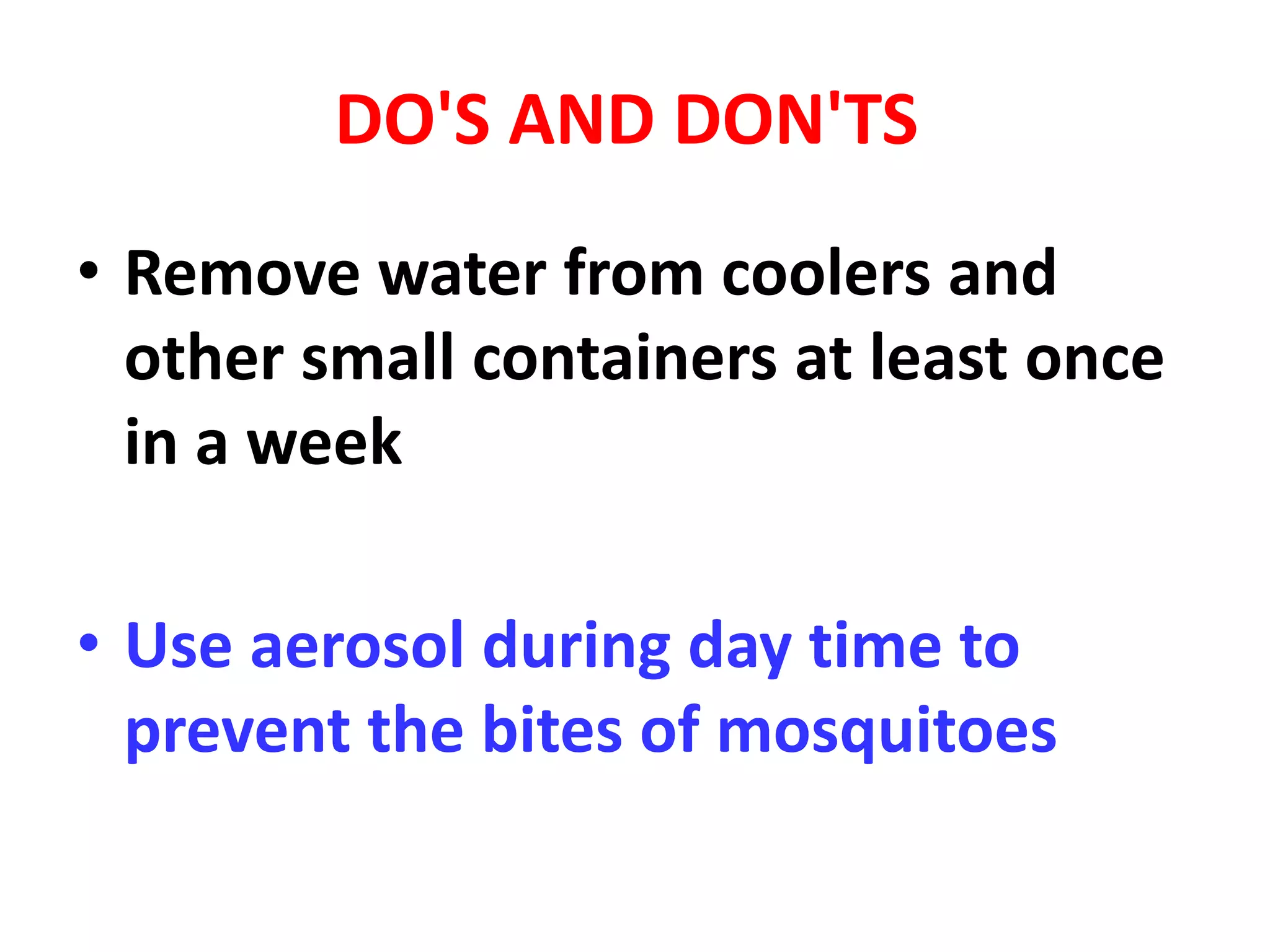 DO'S AND DON'TS

• Remove water from coolers and other small containers at least once in a week

• Use aerosol during day time to prevent the bites of mosquitoes